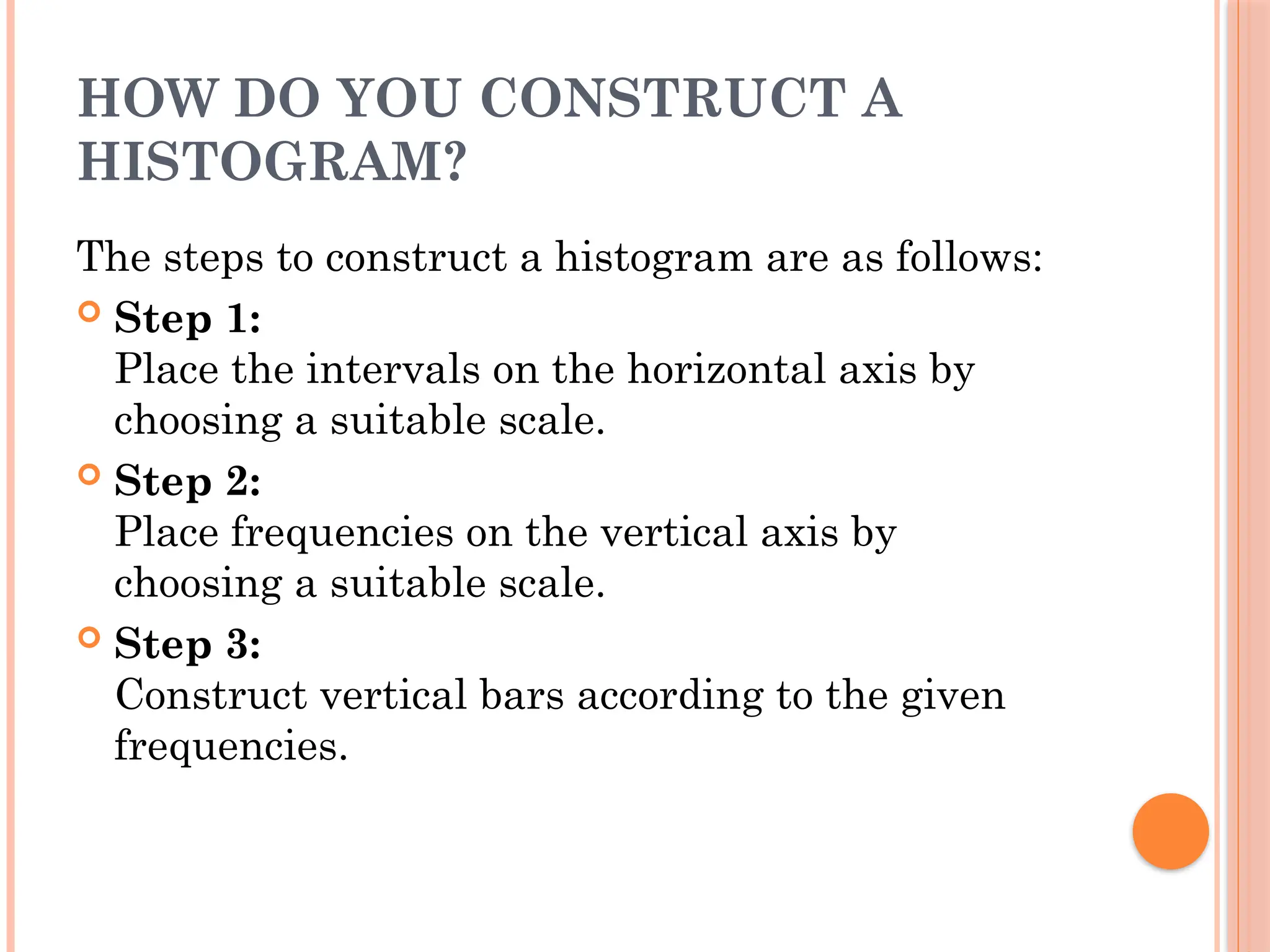 HOW DO YOU CONSTRUCT A HISTOGRAM?

The steps to construct a histogram are as follows:

Step 1:
Place the intervals on the horizontal axis by choosing a suitable scale.

Step 2:
Place frequencies on the vertical axis by choosing a suitable scale.

Step 3:
Construct vertical bars according to the given frequencies.